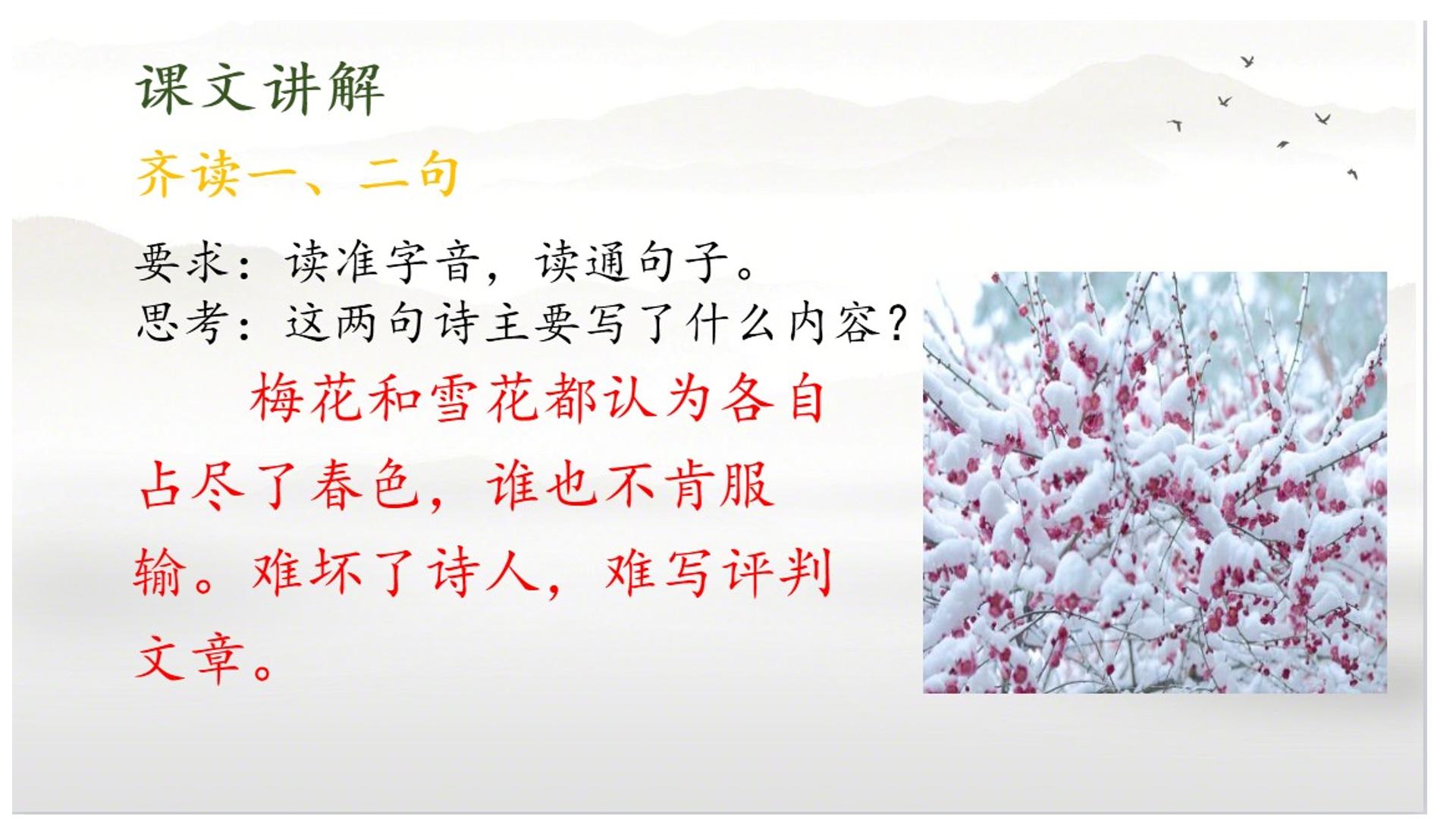 课文讲解

齐读一、二句

要求：读准字音，读通句子。
思考：这两句诗主要写了什么内容？

梅花和雪花都认为各自占尽了春色，谁也不肯服输。难坏了诗人，难写评判文章。